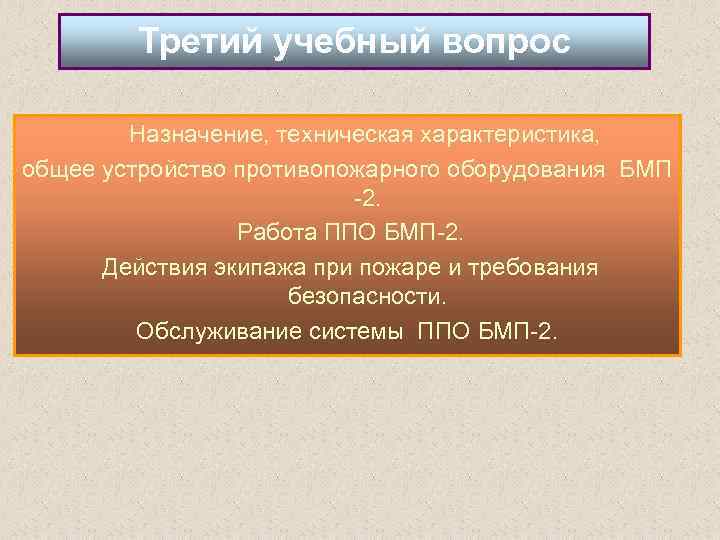 Третий учебный вопрос

Назначение, техническая характеристика, общее устройство противопожарного оборудования БМП -2.
Работа ППО БМП-2.
Действия экипажа при пожаре и требования безопасности.
Обслуживание системы ППО БМП-2.